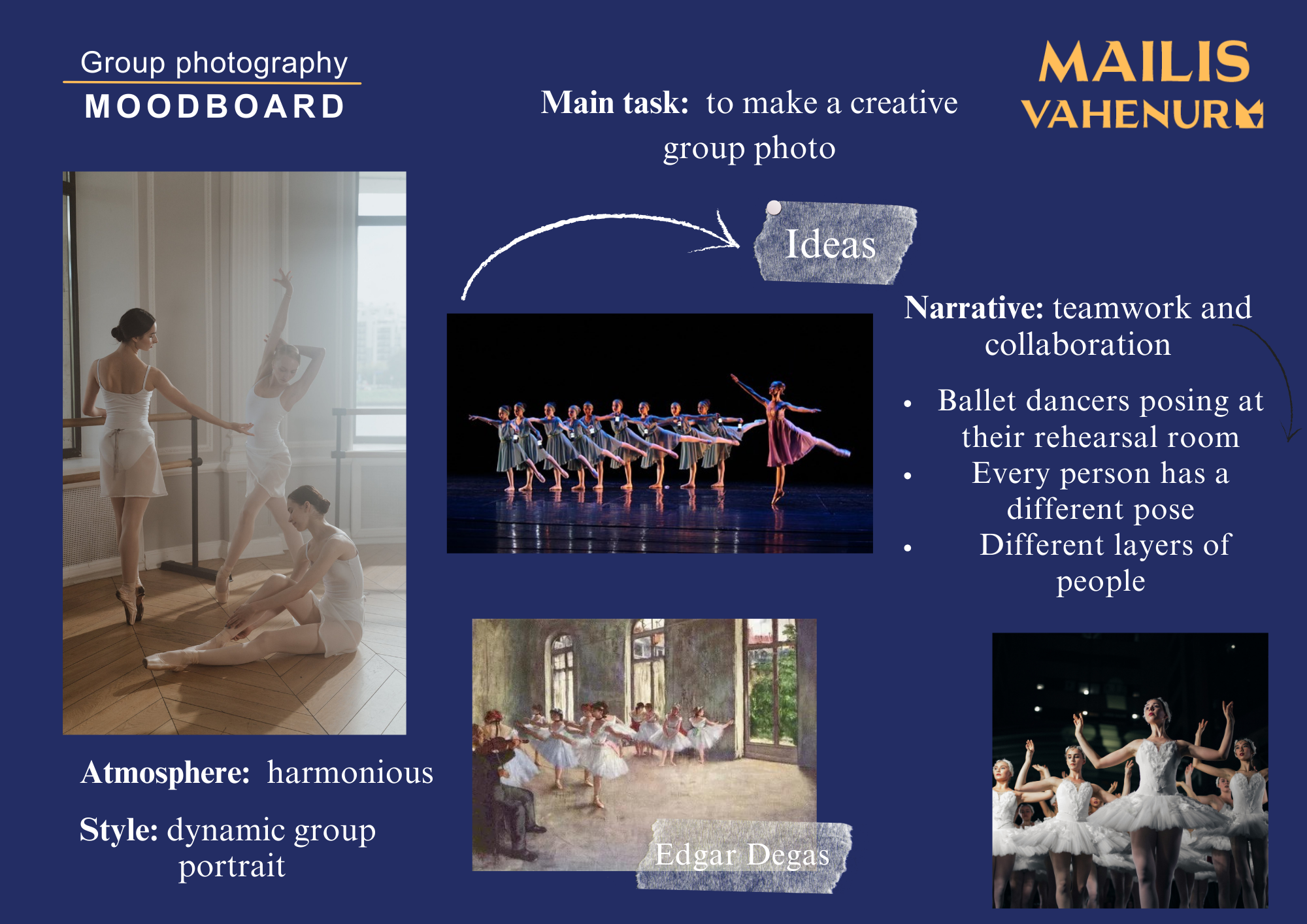 Group photography
MOODBOARD

Main task: to make a creative group photo

MAILIS VAHENURM

Ideas

Narrative: teamwork and collaboration

- Ballet dancers posing at their rehearsal room
- Every person has a different pose
- Different layers of people

Atmosphere: harmonious

Style: dynamic group portrait

Edgar Degas